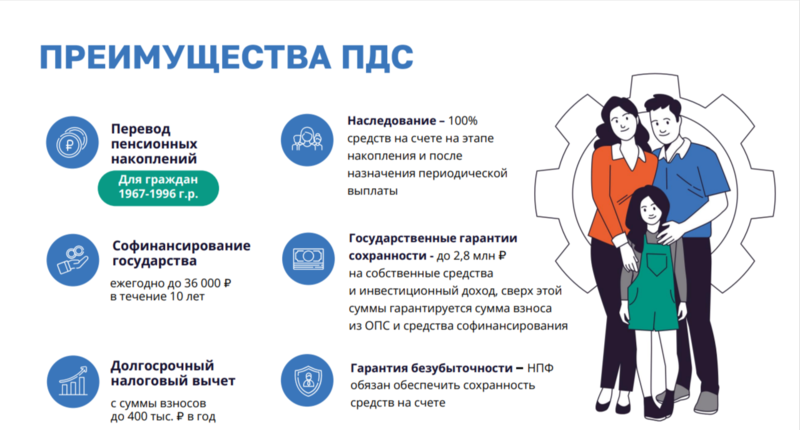 ПРЕИМУЩЕСТВА ПДС

Перевод пенсионных накоплений

Для граждан 1967-1996 г.р.

Софинансирование государства

ежегодно до 36 000 ₽ в течение 10 лет

Долгосрочный налоговый вычет

с суммы взносов до 400 тыс. ₽ в год

Наследование – 100% средств на счете на этапе накопления и после назначения периодической выплаты

Государственные гарантии сохранности - до 2,8 млн ₽ на собственные средства и инвестиционный доход, сверх этой суммы гарантируется сумма взноса из ОПС и средства софинансирования

Гарантия безубыточности – НПФ обязан обеспечить сохранность средств на счете